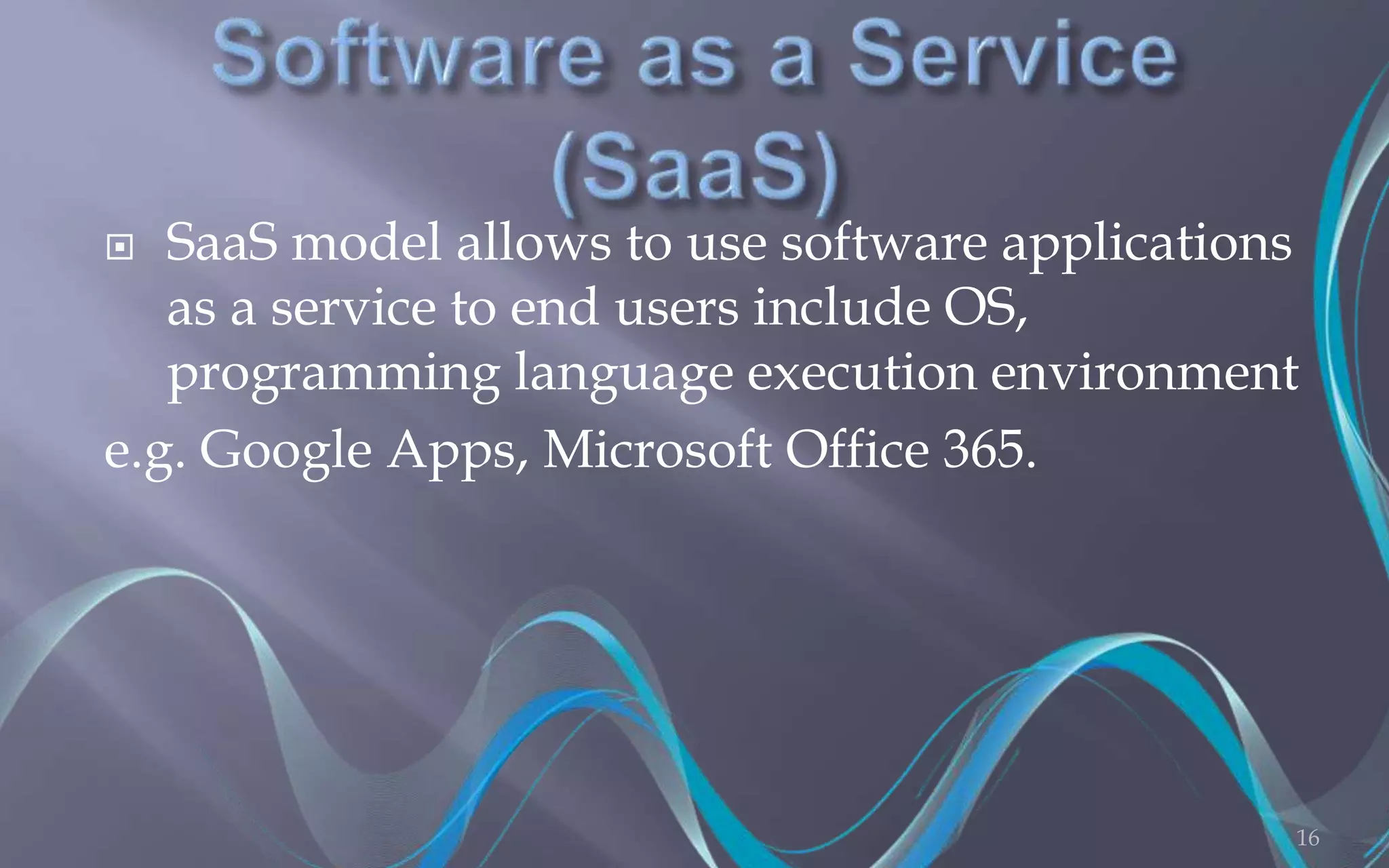 Software as a Service (SaaS)

SaaS model allows to use software applications as a service to end users include OS, programming language execution environment

e.g. Google Apps, Microsoft Office 365.

16